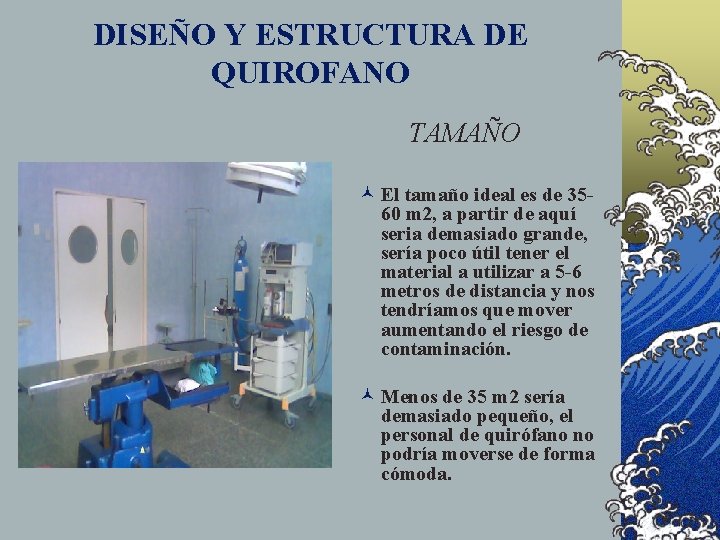 DISEÑO Y ESTRUCTURA DE QUIROFANO

TAMAÑO

El tamaño ideal es de 35-60 m2, a partir de aquí seria demasiado grande, sería poco útil tener el material a utilizar a 5-6 metros de distancia y nos tendríamos que mover aumentando el riesgo de contaminación.

Menos de 35 m2 sería demasiado pequeño, el personal de quirófano no podría moverse de forma cómoda.